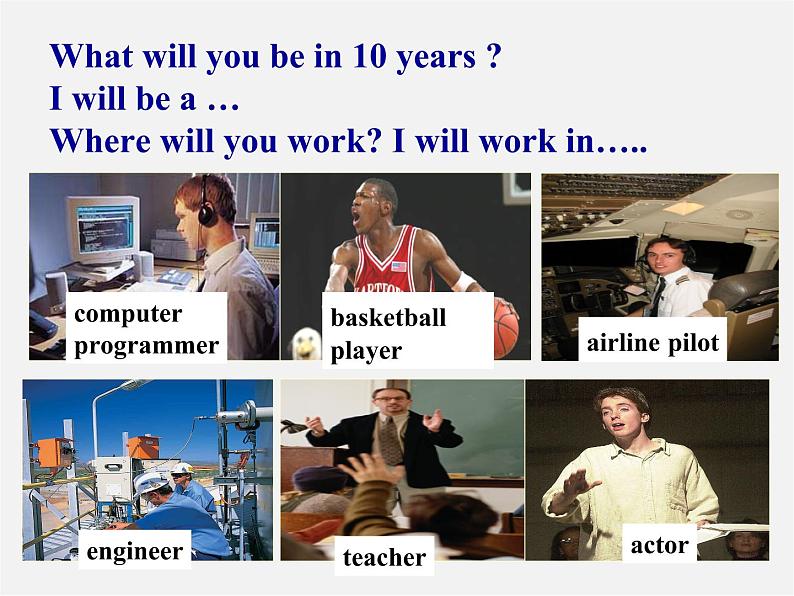 What will you be in 10 years ?
I will be a …
Where will you work? I will work in…..

computer programmer

basketball player

airline pilot

engineer

teacher

actor